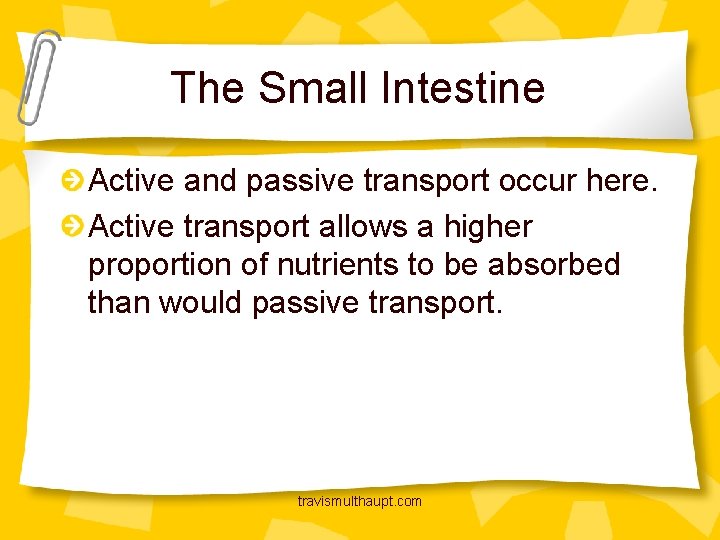 The Small Intestine

Active and passive transport occur here.

Active transport allows a higher proportion of nutrients to be absorbed than would passive transport.

travismulthaupt.com